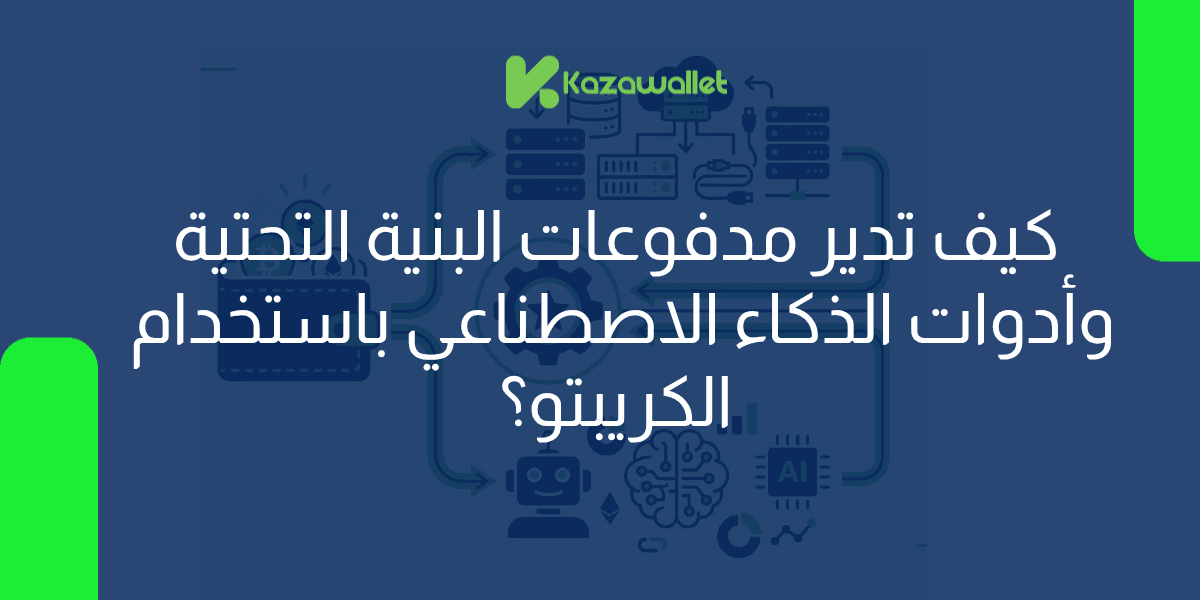 Kazawallet

كيف تدير مدفوعات البنية التحتية وأدوات الذكاء الاصطناعي باستخدام الكريبتو؟

AI